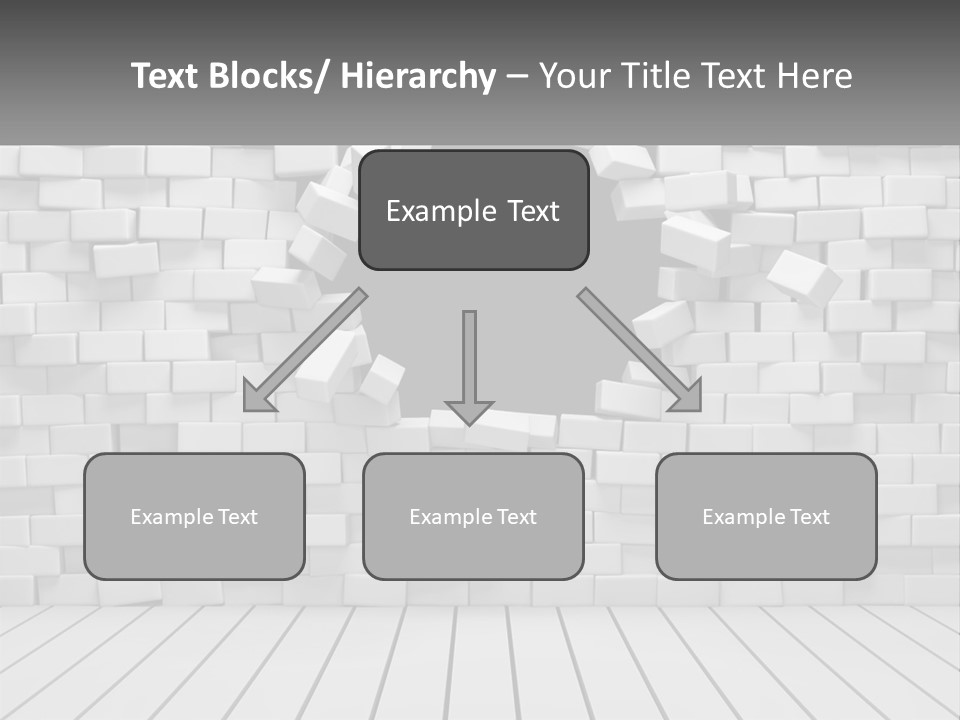 Text Blocks/ Hierarchy – Your Title Text Here

Example Text

Example Text

Example Text

Example Text